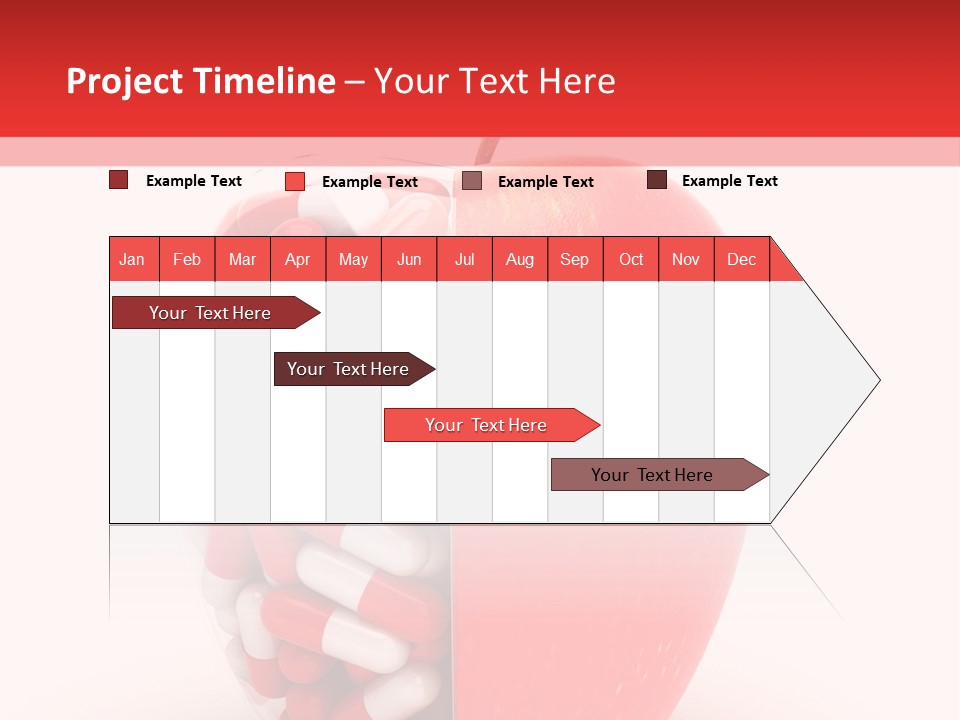 Project Timeline – Your Text Here

Example Text Example Text Example Text Example Text

| Jan | Feb | Mar | Apr | May | Jun | Jul | Aug | Sep | Oct | Nov | Dec |
|---|---|---|---|---|---|---|---|---|---|---|---|

Your Text Here

Your Text Here

Your Text Here

Your Text Here